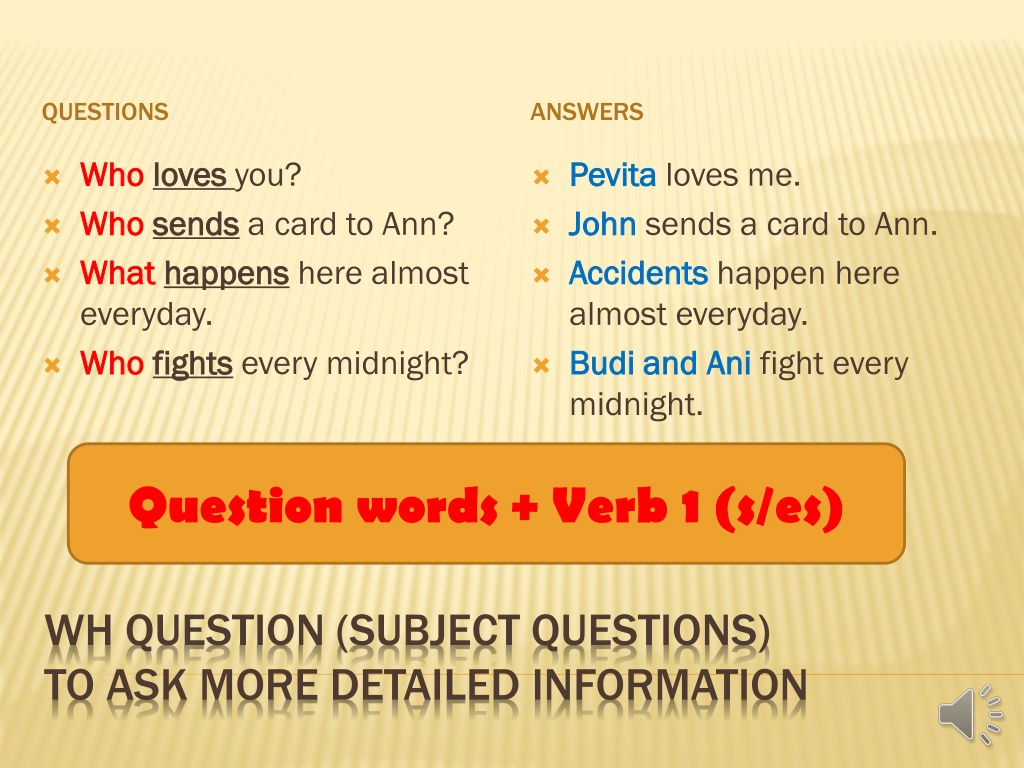 QUESTIONS

Who loves you?
Who sends a card to Ann?
What happens here almost everyday.
Who fights every midnight?

ANSWERS

Pevita loves me.
John sends a card to Ann.
Accidents happen here almost everyday.
Budi and Ani fight every midnight.

Question words + Verb 1 (s/es)

WH QUESTION (SUBJECT QUESTIONS)
TO ASK MORE DETAILED INFORMATION